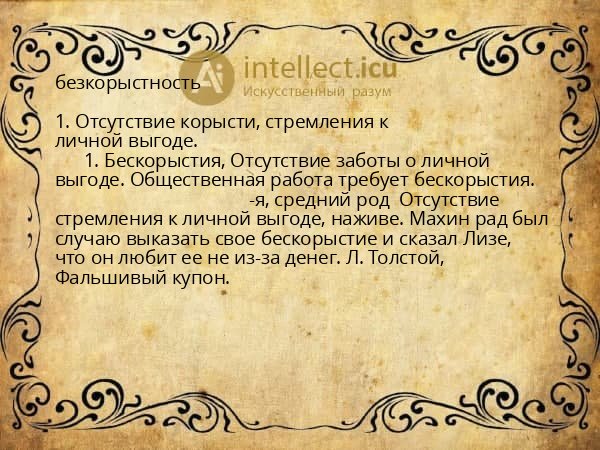 Ai intellect.icu
Искусственный разум

безкорыстность

1. Отсутствие корысти, стремления к личной выгоде.

1. Бескорыстия, Отсутствие заботы о личной выгоде. Общественная работа требует бескорыстия. -я, средний род Отсутствие стремления к личной выгоде, наживе. Махин рад был случаю выказать свое бескорыстие и сказал Лизе, что он любит ее не из-за денег. Л. Толстой, Фальшивый купон.